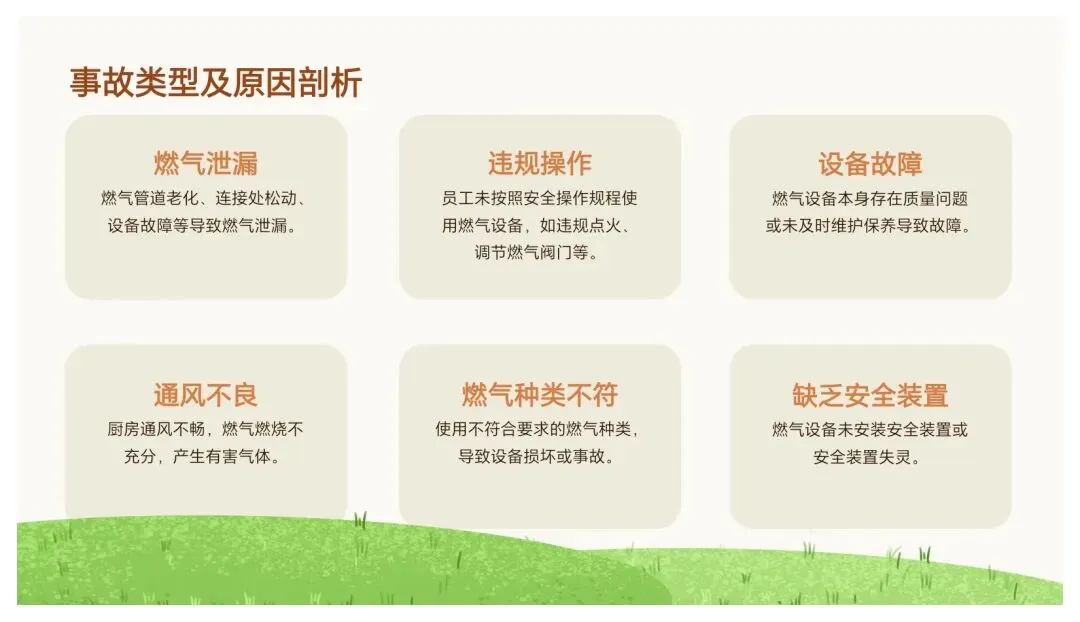 事故类型及原因剖析

燃气泄漏
燃气管道老化、连接处松动、设备故障等导致燃气泄漏。

违规操作
员工未按照安全操作规程使用燃气设备，如违规点火、调节燃气阀门等。

设备故障
燃气设备本身存在质量问题或未及时维护保养导致故障。

通风不良
厨房通风不畅，燃气燃烧不充分，产生有害气体。

燃气种类不符
使用不符合要求的燃气种类，导致设备损坏或事故。

缺乏安全装置
燃气设备未安装安全装置或安全装置失灵。